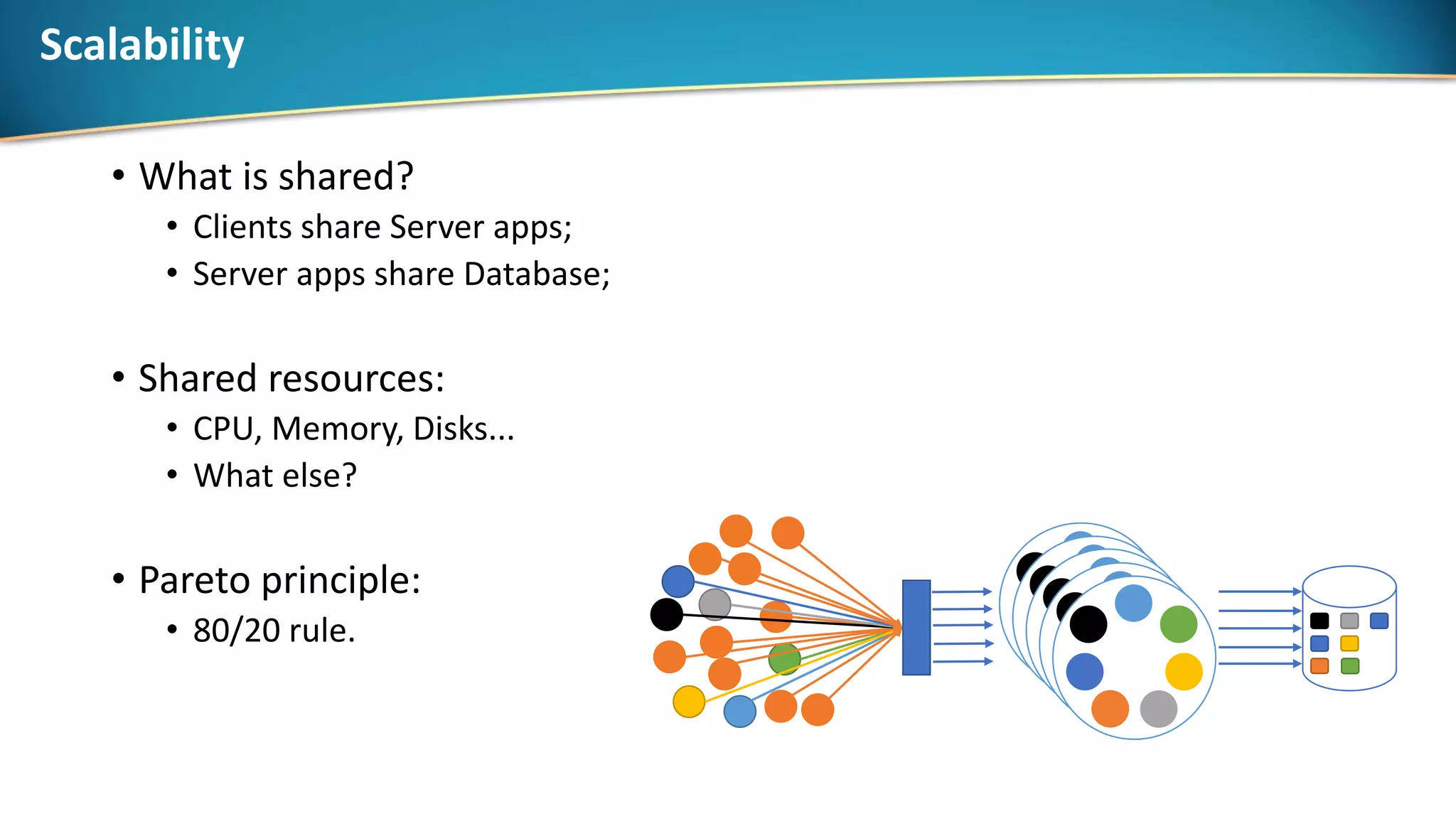 Scalability

• What is shared?
  • Clients share Server apps;
  • Server apps share Database;

• Shared resources:
  • CPU, Memory, Disks...
  • What else?

• Pareto principle:
  • 80/20 rule.